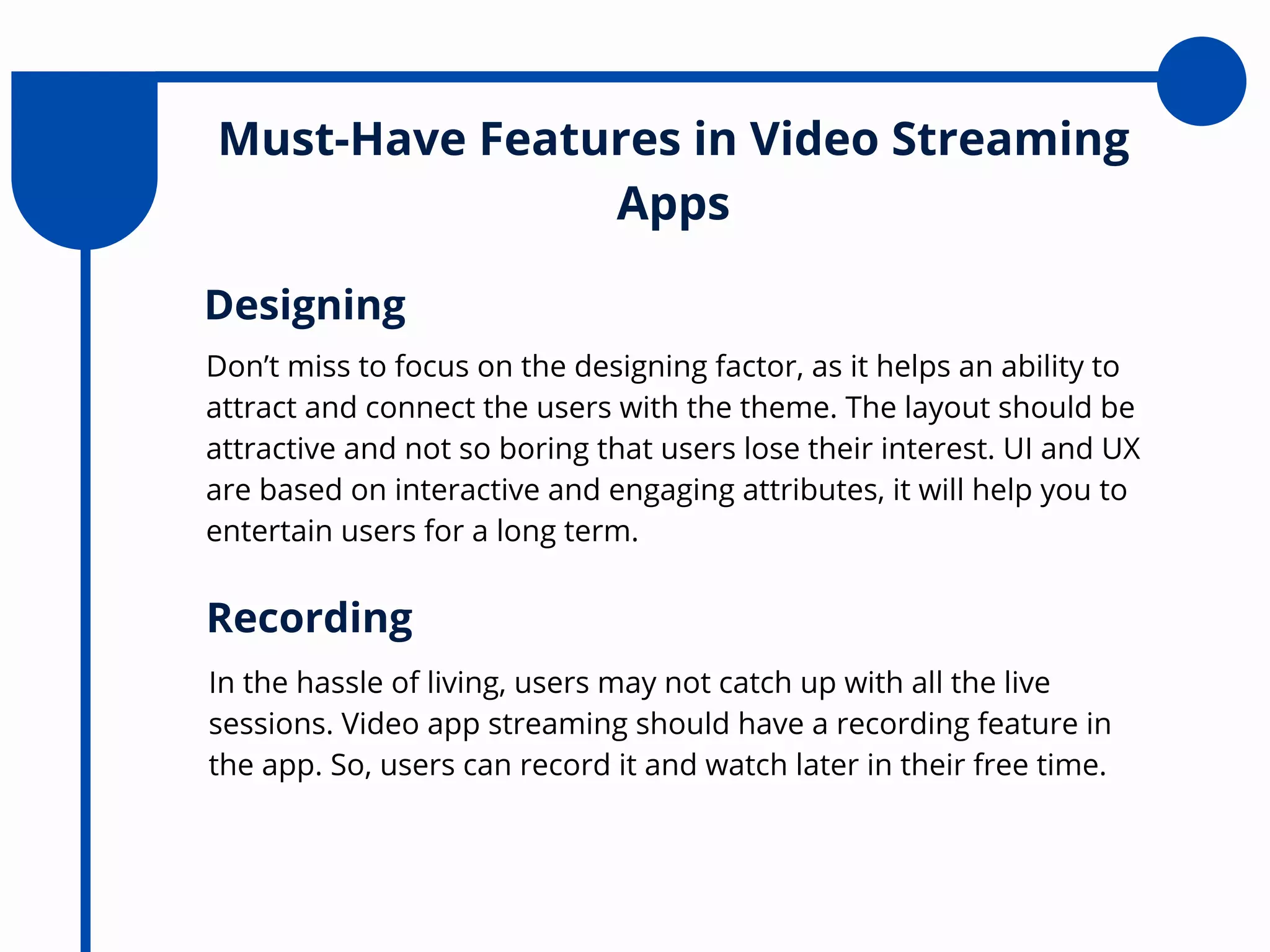 Must-Have Features in Video Streaming Apps

Designing

Don’t miss to focus on the designing factor, as it helps an ability to attract and connect the users with the theme. The layout should be attractive and not so boring that users lose their interest. UI and UX are based on interactive and engaging attributes, it will help you to entertain users for a long term.

Recording

In the hassle of living, users may not catch up with all the live sessions. Video app streaming should have a recording feature in the app. So, users can record it and watch later in their free time.